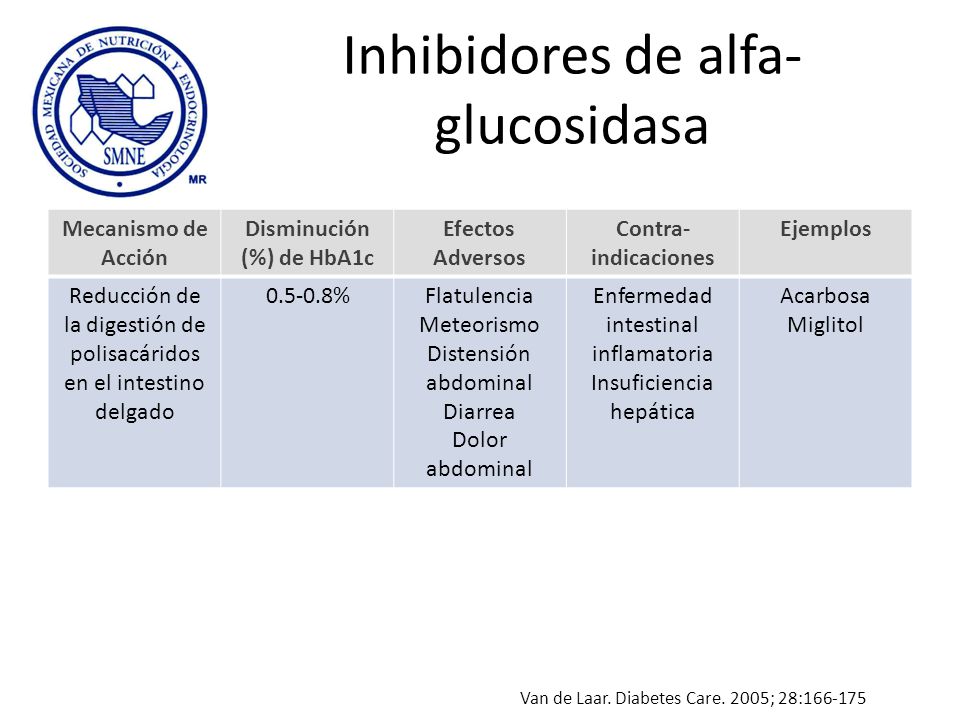 SOCIEDAD MEXICANA DE NUTRICIÓN Y ENDOCRINOLOGÍA
SMNE
MR

Inhibidores de alfa-glucosidasa

| Mecanismo de Acción | Disminución (%) de HbA1c | Efectos Adversos | Contra-indicaciones | Ejemplos |
|---|---|---|---|---|
| Reducción de la digestión de polisacáridos en el intestino delgado | 0.5-0.8% | Flatulencia Meteorismo Distensión abdominal Diarrea Dolor abdominal | Enfermedad intestinal inflamatoria Insuficiencia hepática | Acarbosa Miglitol |

Van de Laar. Diabetes Care. 2005; 28:166-175